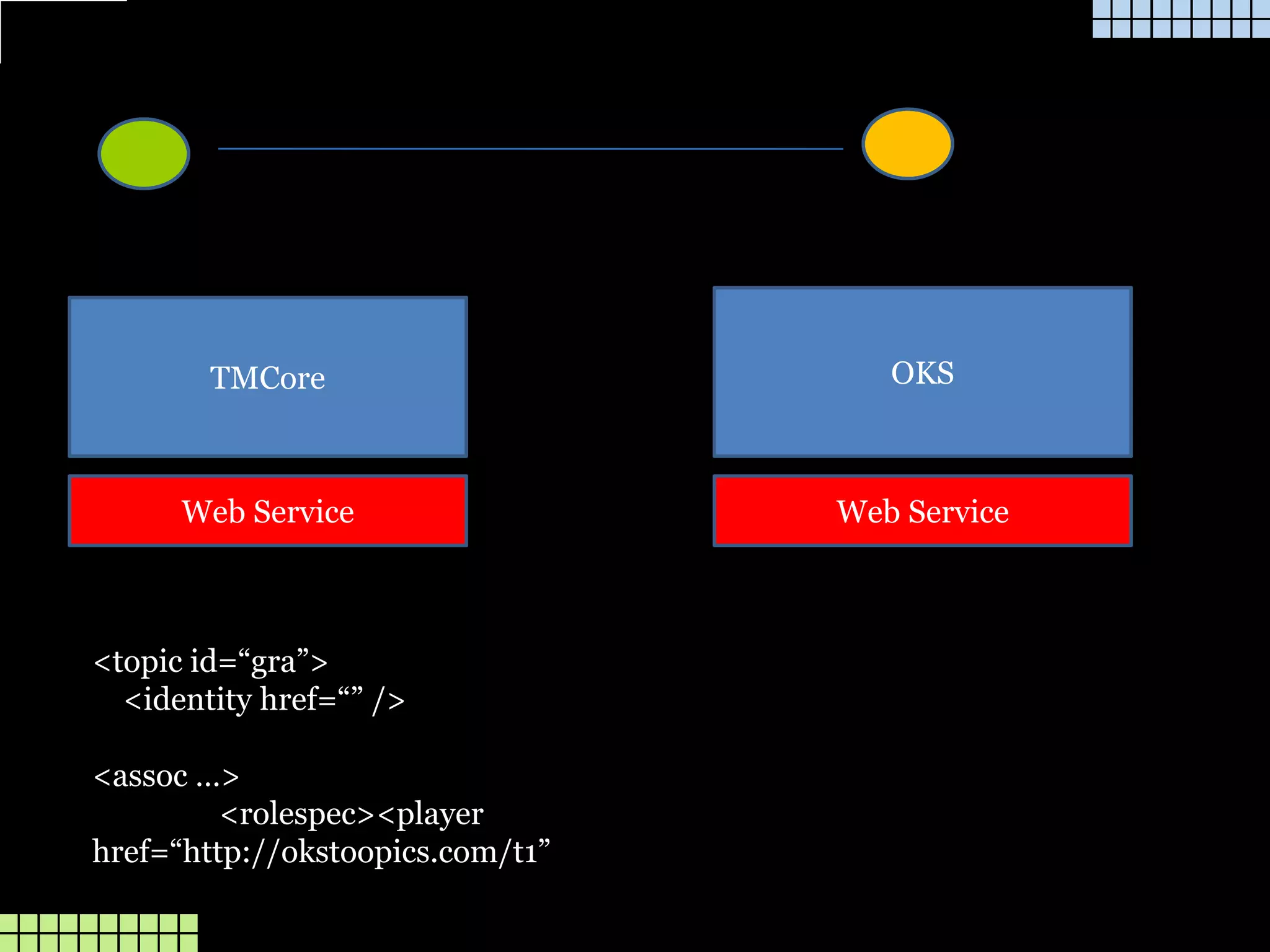 TMCore

Web Service

OKS

Web Service

<topic id=“gra”>
<identity href=“” />

<assoc ...>
<rolespec><player href=“http://okstoopics.com/t1”